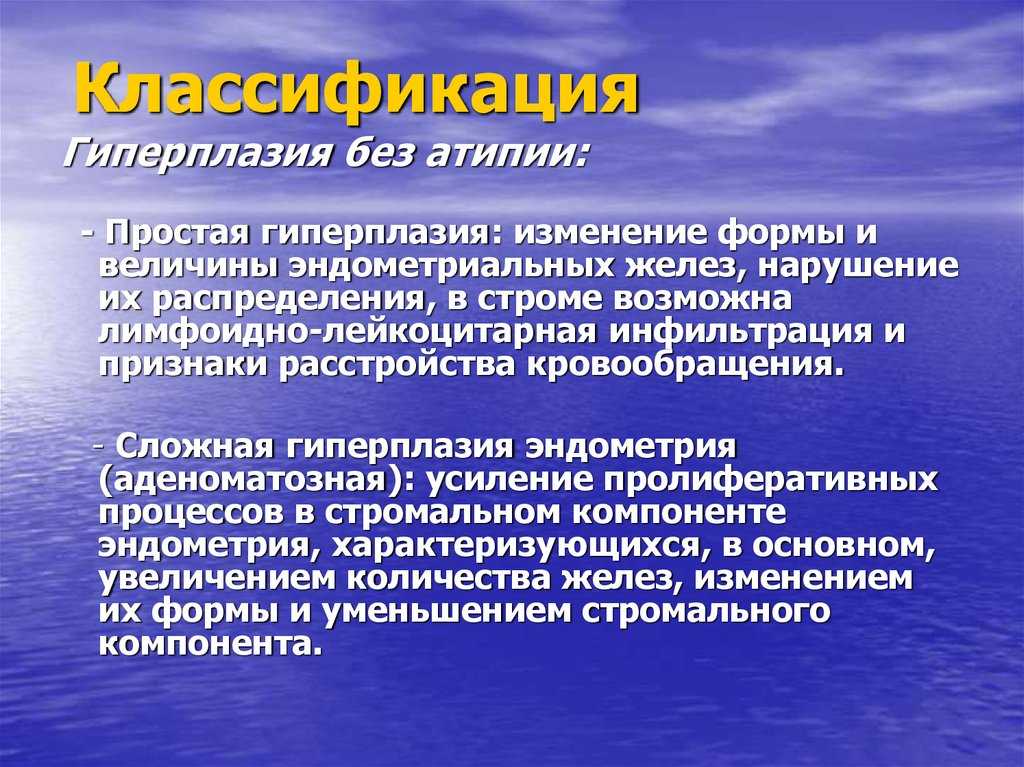 Классификация

Гиперплазия без атипии:

- Простая гиперплазия: изменение формы и величины эндометриальных желез, нарушение их распределения, в строме возможна лимфоидно-лейкоцитарная инфильтрация и признаки расстройства кровообращения.

- Сложная гиперплазия эндометрия (аденоматозная): усиление пролиферативных процессов в стромальном компоненте эндометрия, характеризующихся, в основном, увеличением количества желез, изменением их формы и уменьшением стромального компонента.